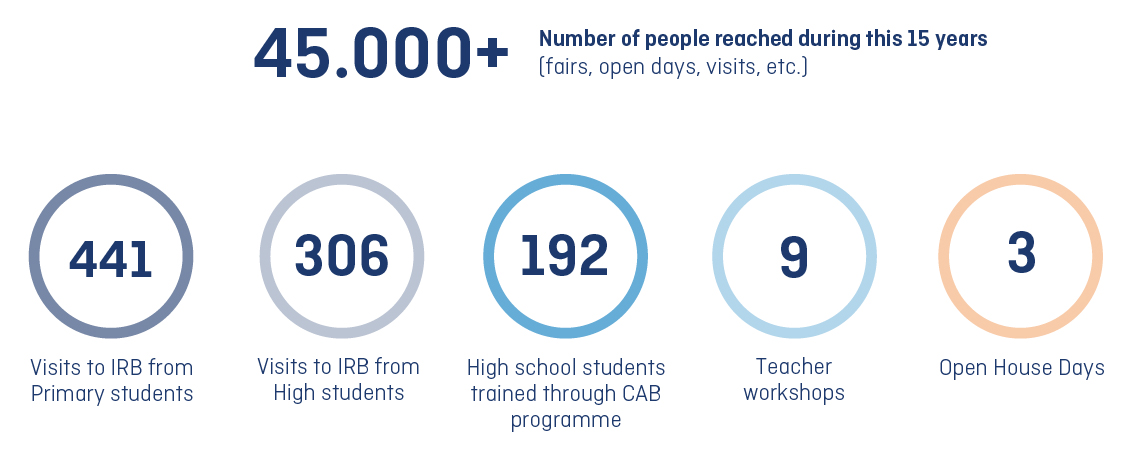 45.000+ Number of people reached during this 15 years
(fairs, open days, visits, etc.)

441
Visits to IRB from Primary students

306
Visits to IRB from High students

192
High school students trained through CAB programme

9
Teacher workshops

3
Open House Days